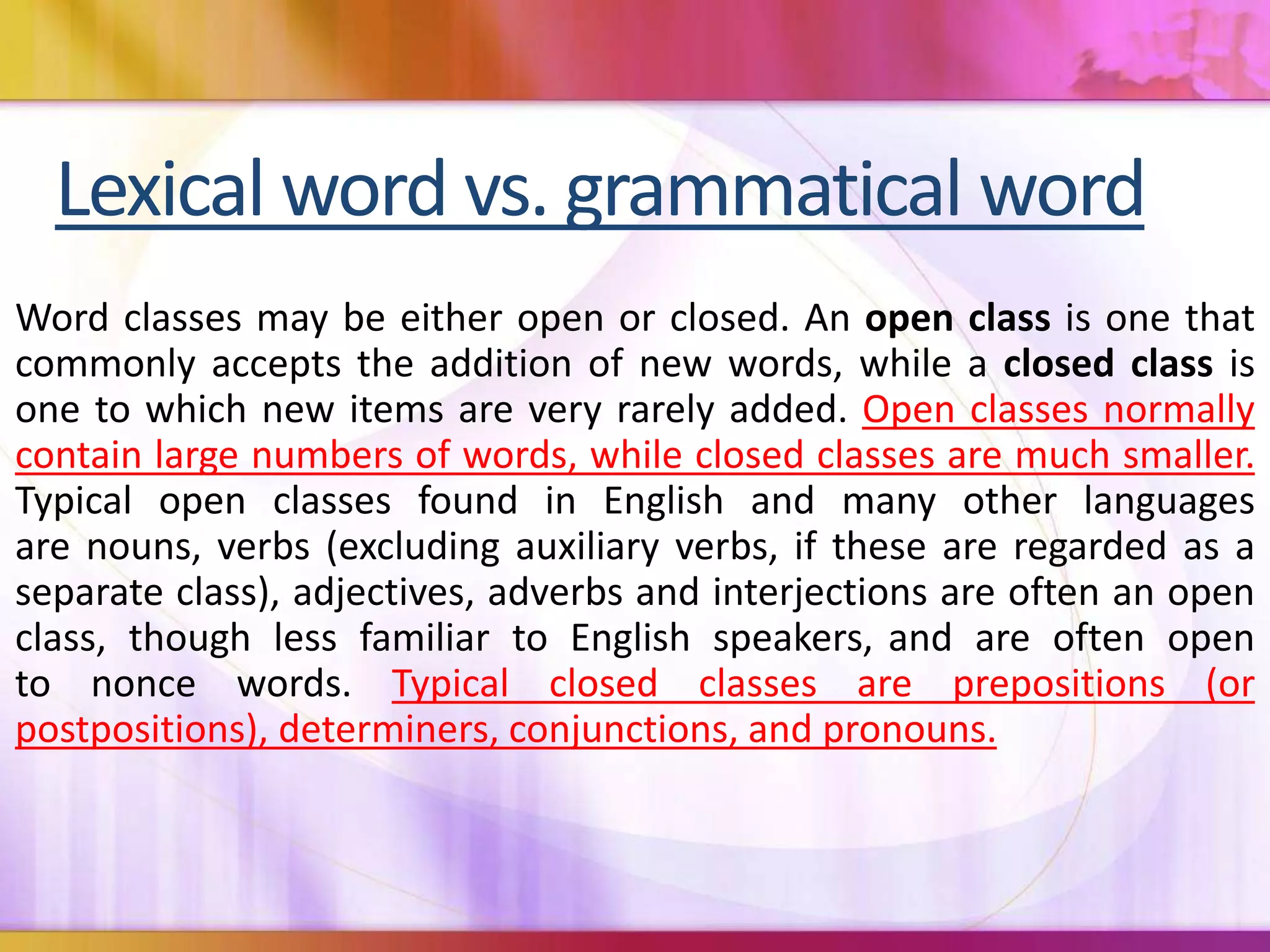 Lexical word vs. grammatical word

Word classes may be either open or closed. An open class is one that commonly accepts the addition of new words, while a closed class is one to which new items are very rarely added. Open classes normally contain large numbers of words, while closed classes are much smaller. Typical open classes found in English and many other languages are nouns, verbs (excluding auxiliary verbs, if these are regarded as a separate class), adjectives, adverbs and interjections are often an open class, though less familiar to English speakers, and are often open to nonce words. Typical closed classes are prepositions (or postpositions), determiners, conjunctions, and pronouns.